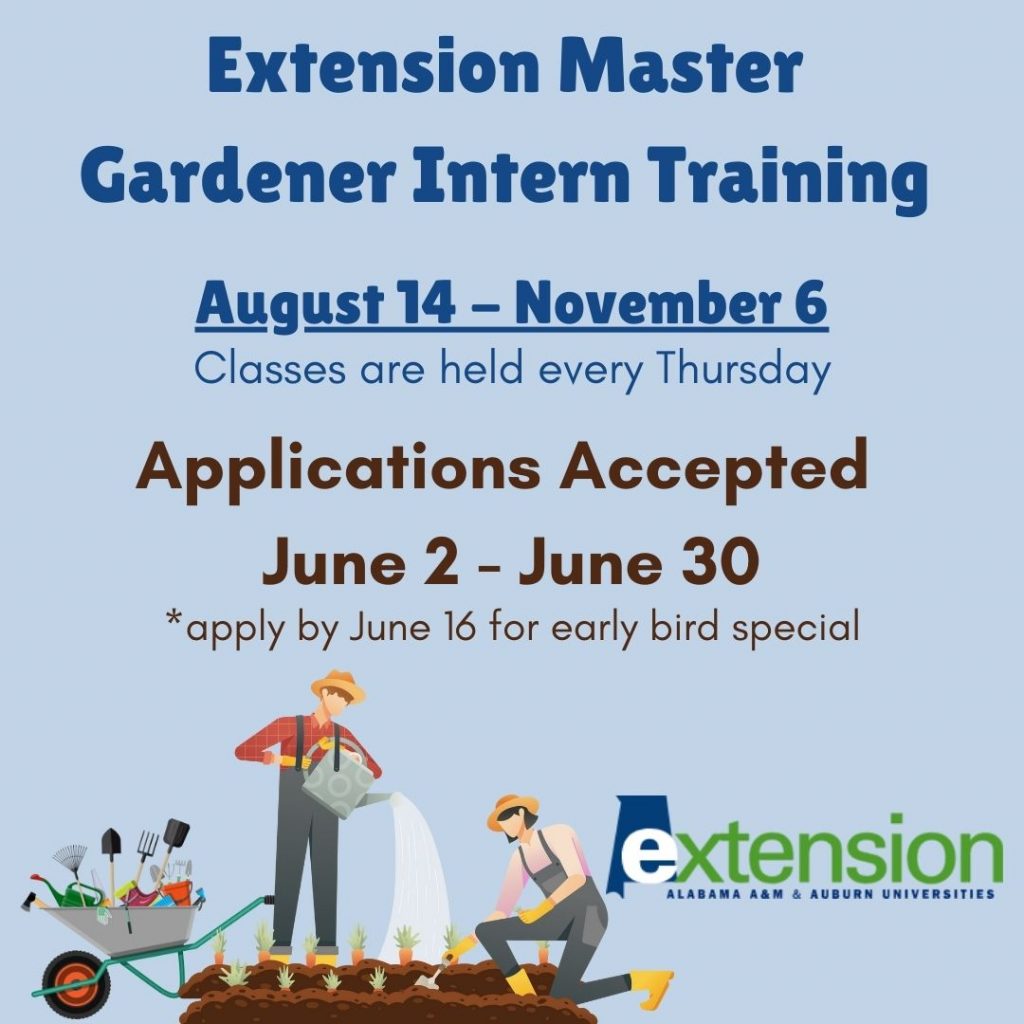 Extension Master Gardener Intern Training

August 14 – November 6
Classes are held every Thursday

Applications Accepted
June 2 - June 30
*apply by June 16 for early bird special

extension
ALABAMA A&M & AUBURN UNIVERSITIES